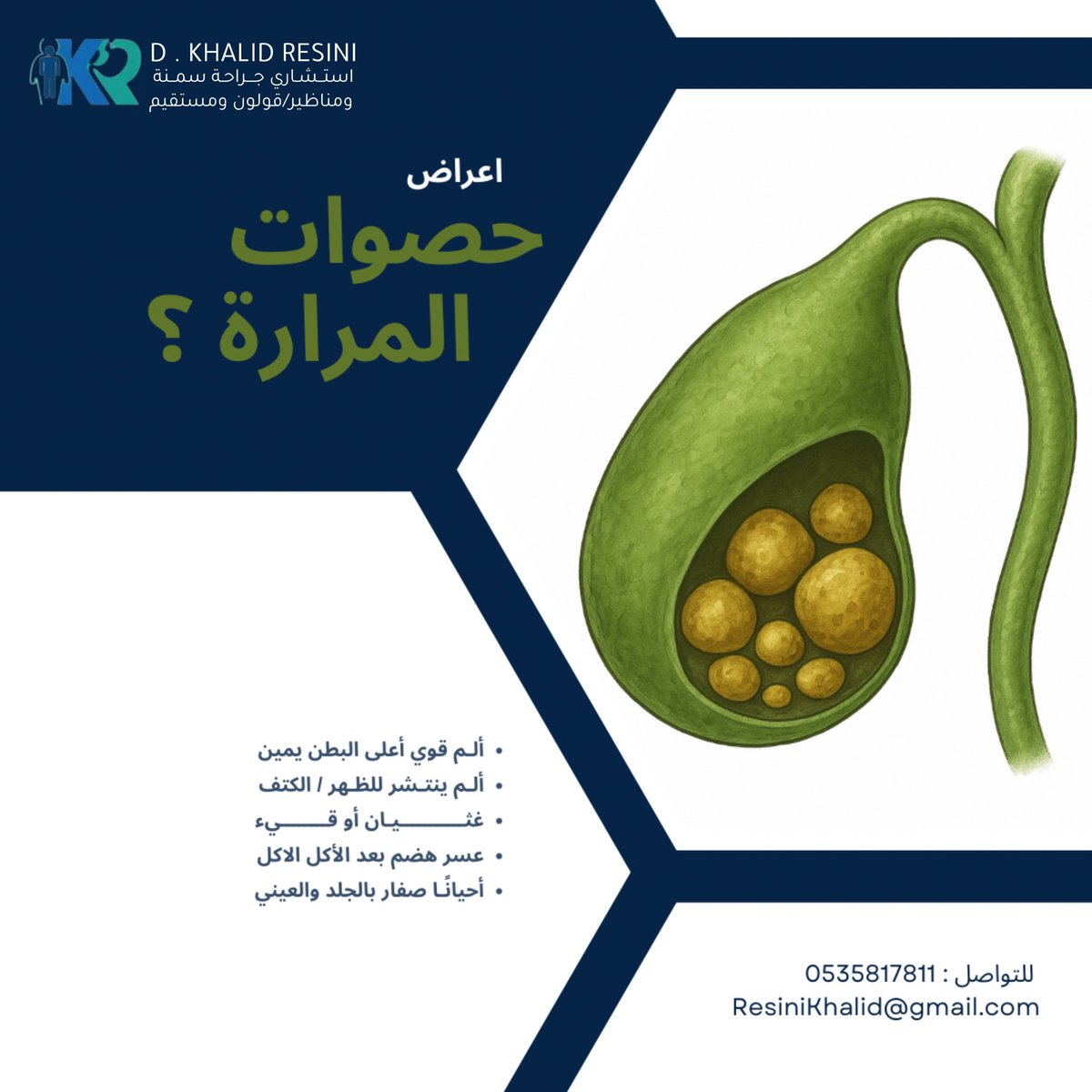 KR
D . KHALID RESINI
استشاري جراحة سمنة
ومناظير/قولون ومستقيم

اعراض
حصوات
المرارة ؟

• ألم قوي أعلى البطن يمين
• ألم ينتشر للظهر / الكتف
• غثيان أو قيء
• عسر هضم بعد الأكل الاكل
• أحيانًا صفار بالجلد والعيني

للتواصل : 0535817811
ResiniKhalid@gmail.com